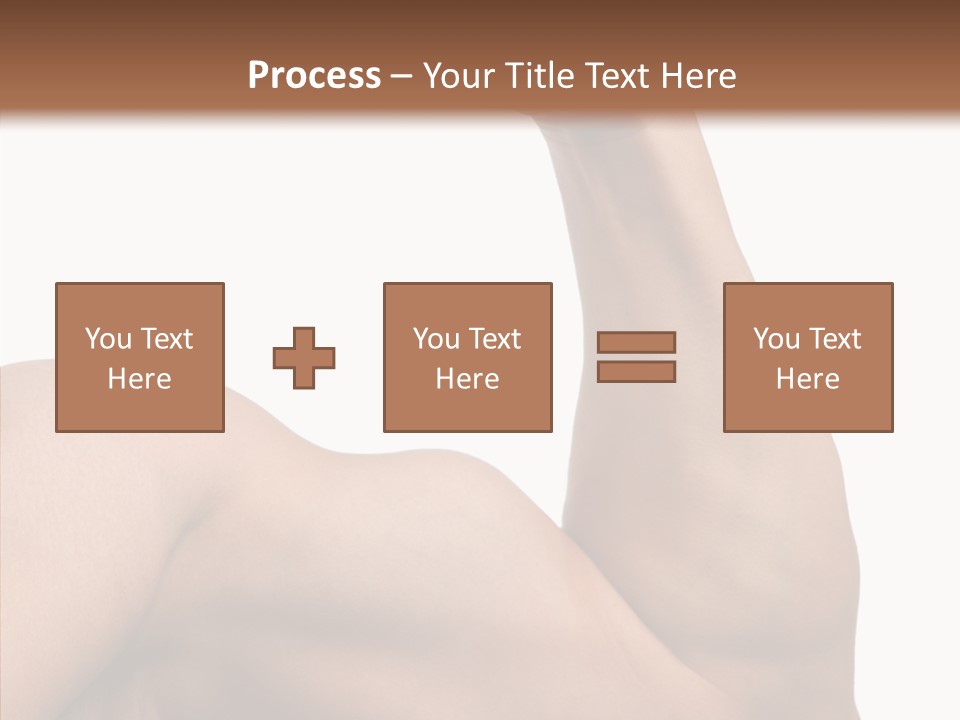 Process – Your Title Text Here

You Text Here

You Text Here

You Text Here